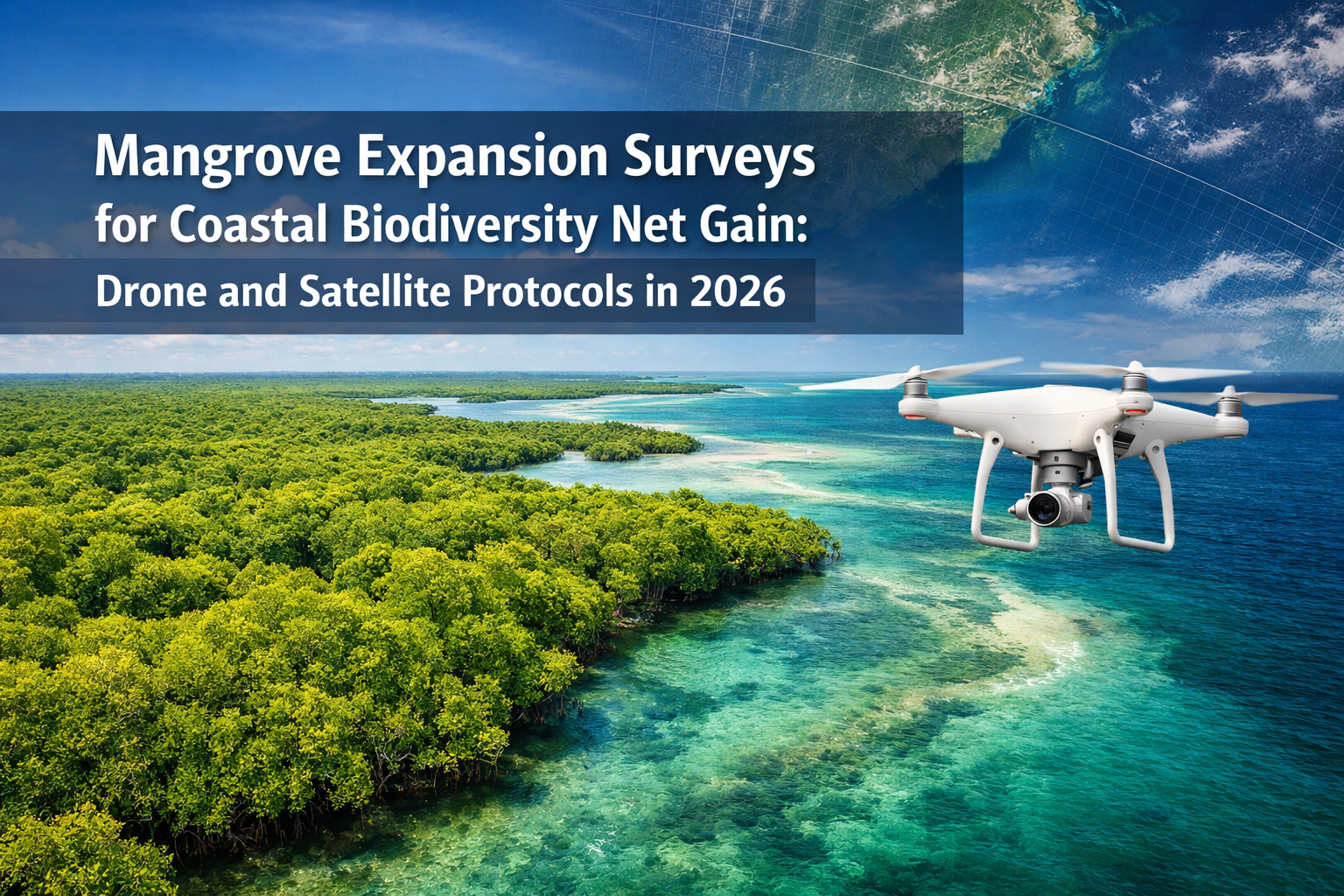 Mangrove Expansion Surveys for Coastal Biodiversity Net Gain:

Drone and Satellite Protocols in 2026